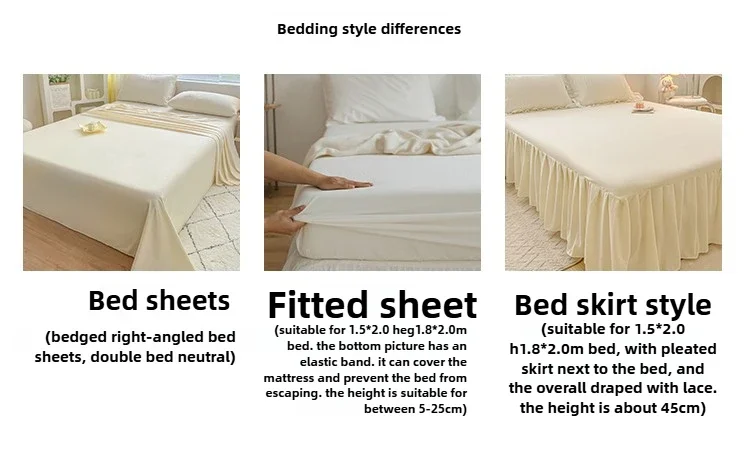 Bedding style differences

Bed sheets

(bedged right-angled bed sheets, double bed neutral)

Fitted sheet

(suitable for 1.5*2.0 heg1.8*2.0m bed. the bottom picture has an elastic band. it can cover the mattress and prevent the bed from escaping. the height is suitable for between 5-25cm)

Bed skirt style

(suitable for 1.5*2.0 h1.8*2.0m bed, with pleated skirt next to the bed, and the overall draped with lace. the height is about 45cm)